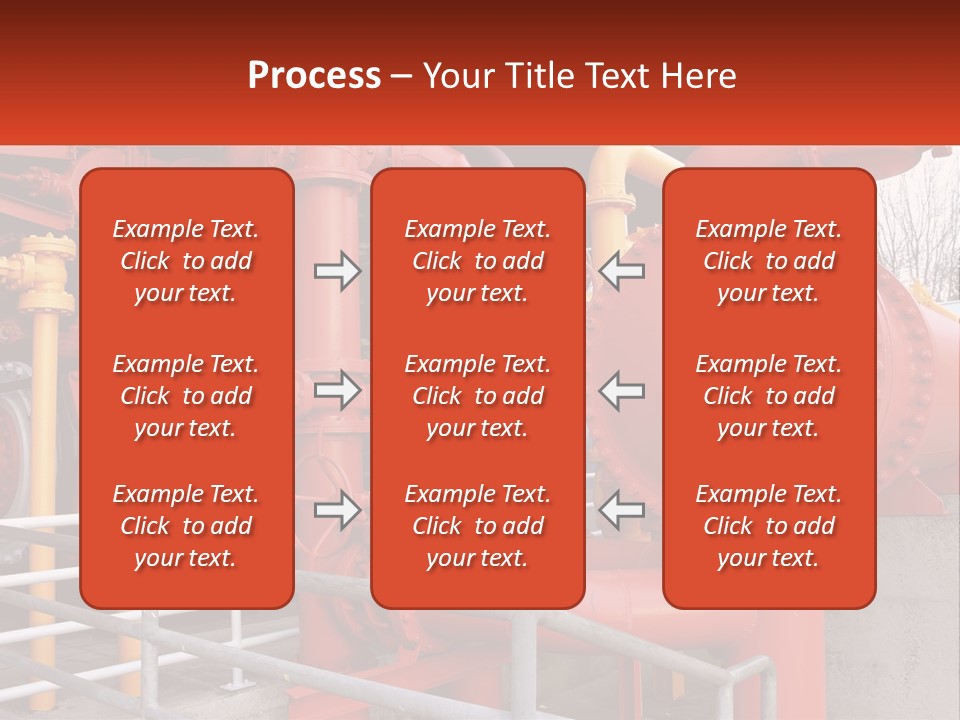 Process – Your Title Text Here

Example Text. Click to add your text.

Example Text. Click to add your text.

Example Text. Click to add your text.

Example Text. Click to add your text.

Example Text. Click to add your text.

Example Text. Click to add your text.

Example Text. Click to add your text.

Example Text. Click to add your text.

Example Text. Click to add your text.